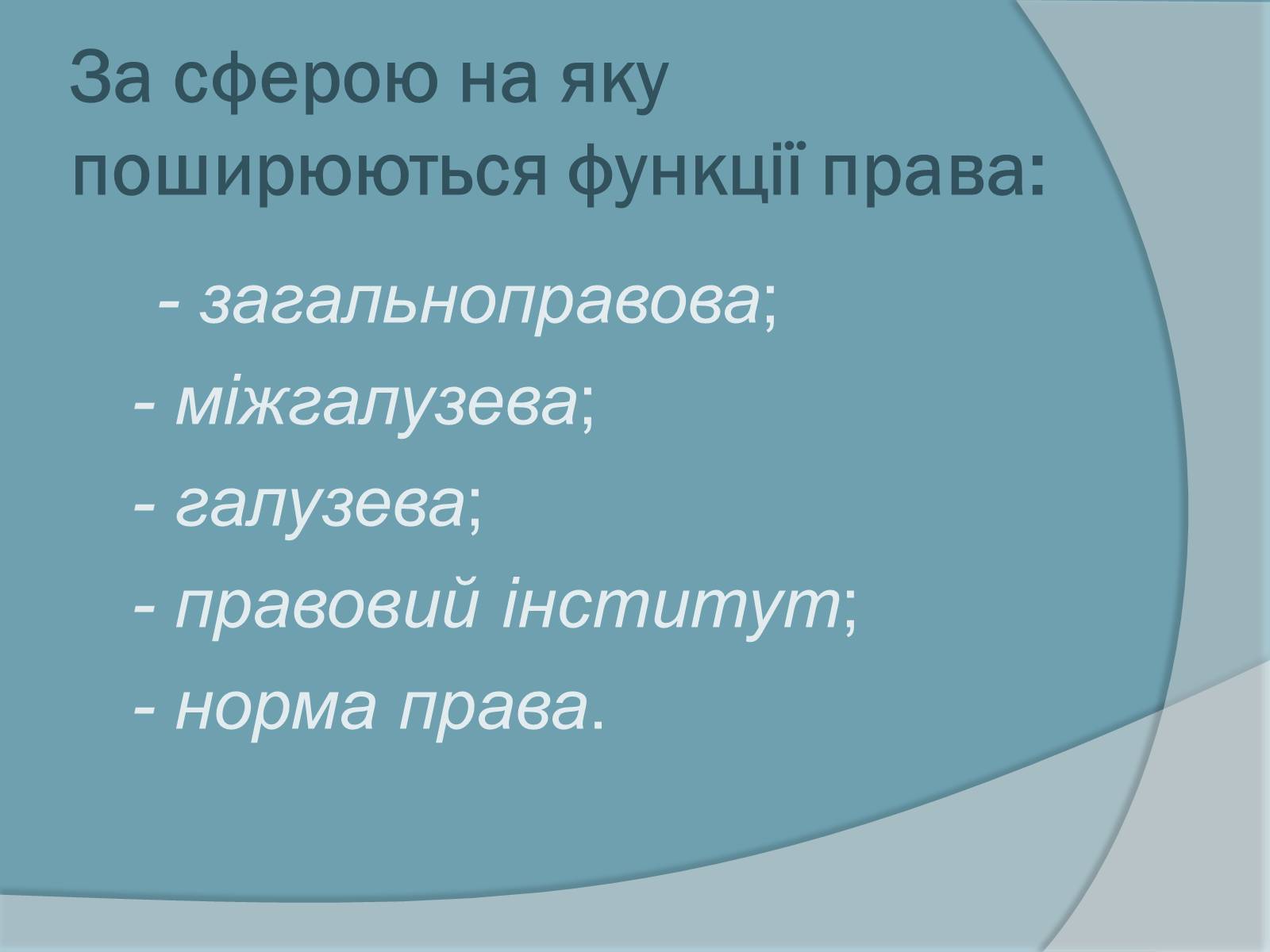 За сферою на яку поширюються функції права:

- загальноправова;

- міжгалузева;

- галузева;

- правовий інститут;

- норма права.